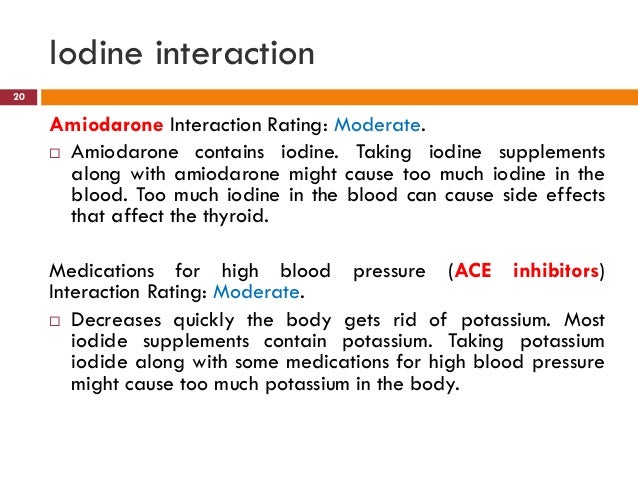 Iodine interaction

20

Amiodarone Interaction Rating: Moderate.

□ Amiodarone contains iodine. Taking iodine supplements along with amiodarone might cause too much iodine in the blood. Too much iodine in the blood can cause side effects that affect the thyroid.

Medications for high blood pressure (ACE inhibitors) Interaction Rating: Moderate.

□ Decreases quickly the body gets rid of potassium. Most iodide supplements contain potassium. Taking potassium iodide along with some medications for high blood pressure might cause too much potassium in the body.